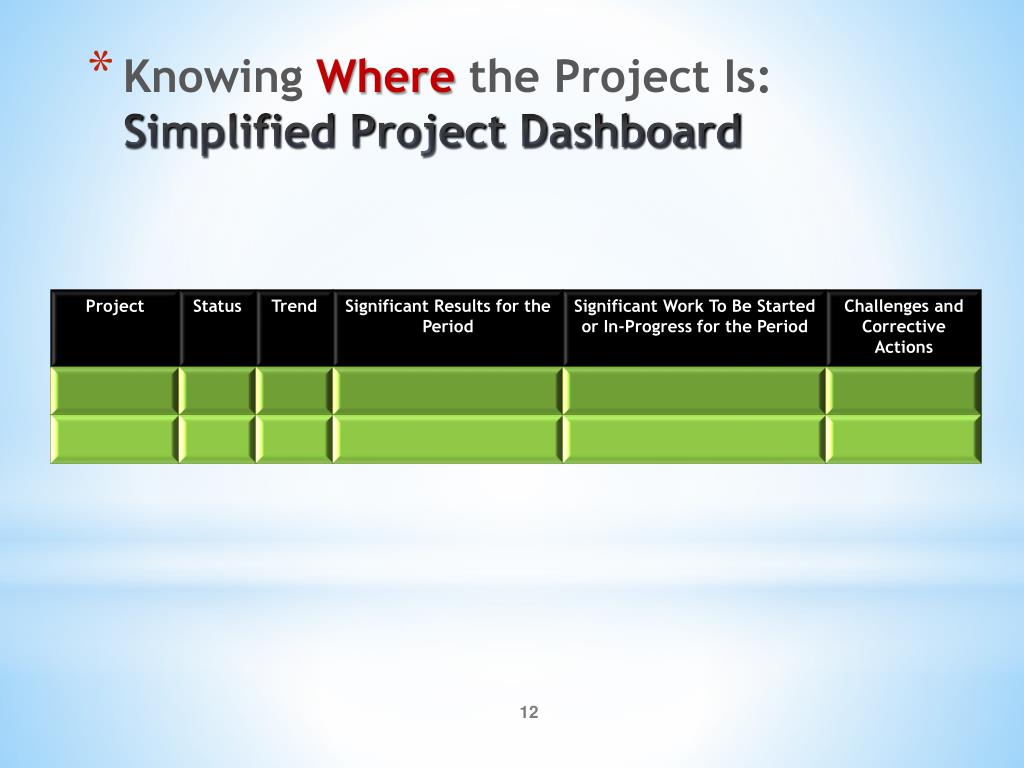 * Knowing Where the Project Is:
Simplified Project Dashboard

| Project | Status | Trend | Significant Results for the Period | Significant Work To Be Started or In-Progress for the Period | Challenges and Corrective Actions |
|---|---|---|---|---|---|
| | | | | | |
| | | | | | |

12